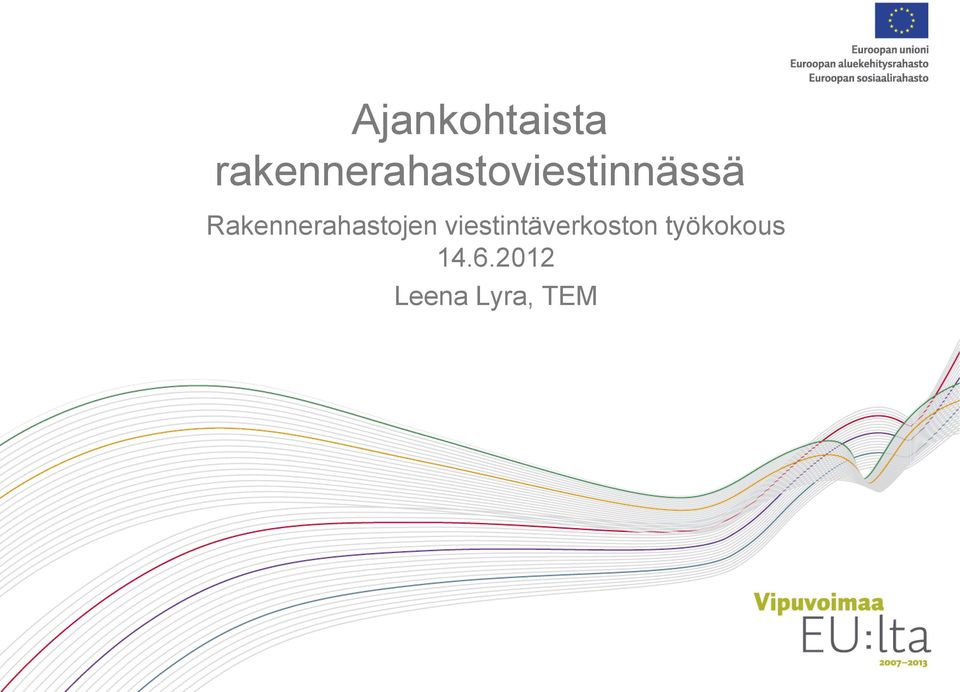 Euroopan unioni
Euroopan aluekehitysrahasto
Euroopan sosiaalirahasto

Ajankohtaista rakennerahastoviestinnässä

Rakennerahastojen viestintäverkoston työkokous
14.6.2012

Leena Lyra, TEM

Vipuvoimaa
EU:lta
2007–2013